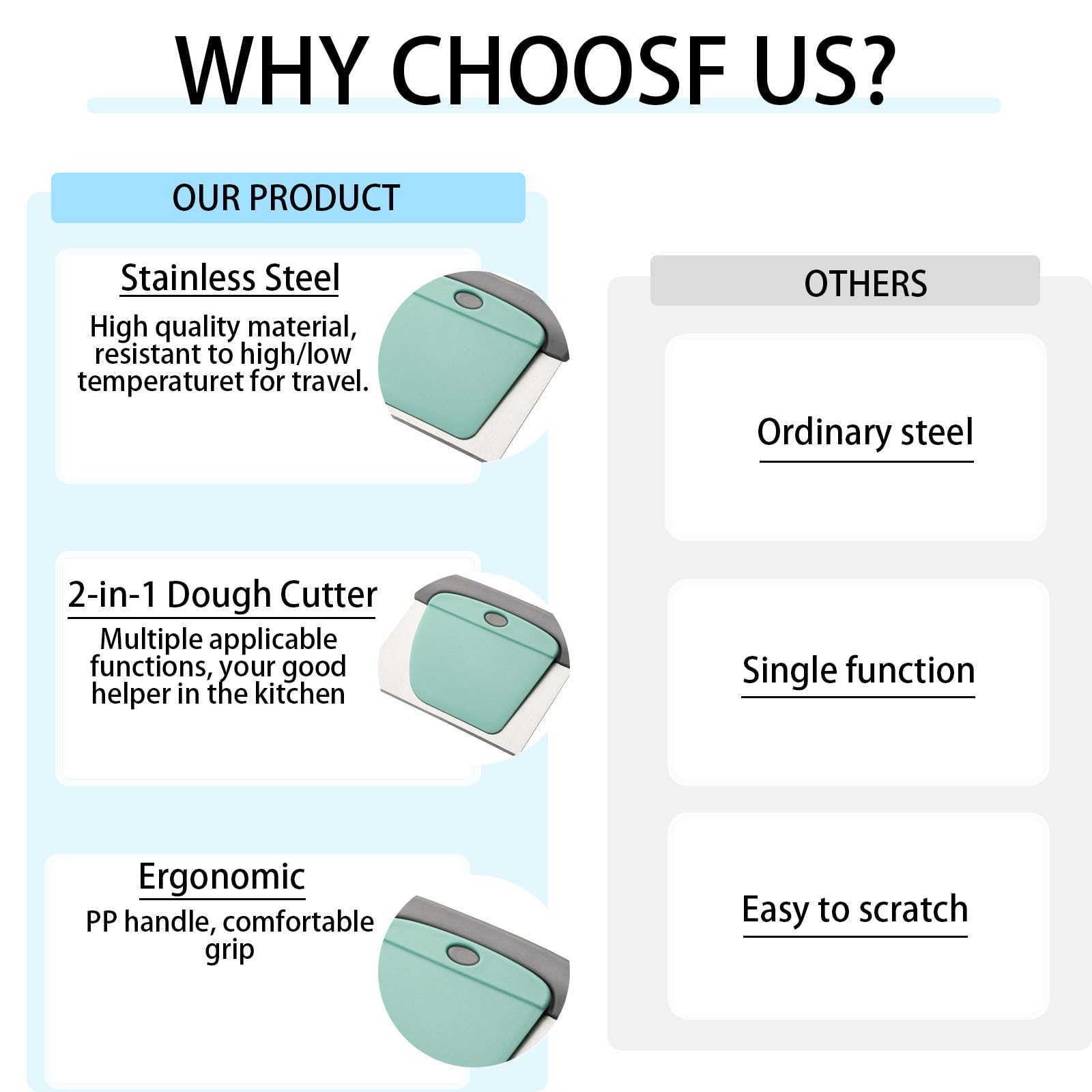 WHY CHOOSF US?

OUR PRODUCT

Stainless Steel
High quality material, resistant to high/low temperaturet for travel.

2-in-1 Dough Cutter
Multiple applicable functions, your good helper in the kitchen

Ergonomic
PP handle, comfortable grip

OTHERS

Ordinary steel

Single function

Easy to scratch